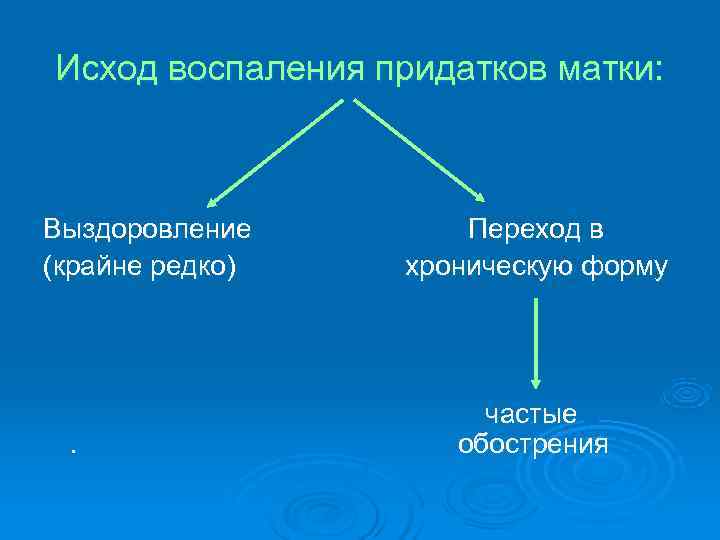 Исход воспаления придатков матки:

Выздоровление
(крайне редко)

Переход в
хроническую форму

частые
обострения

.